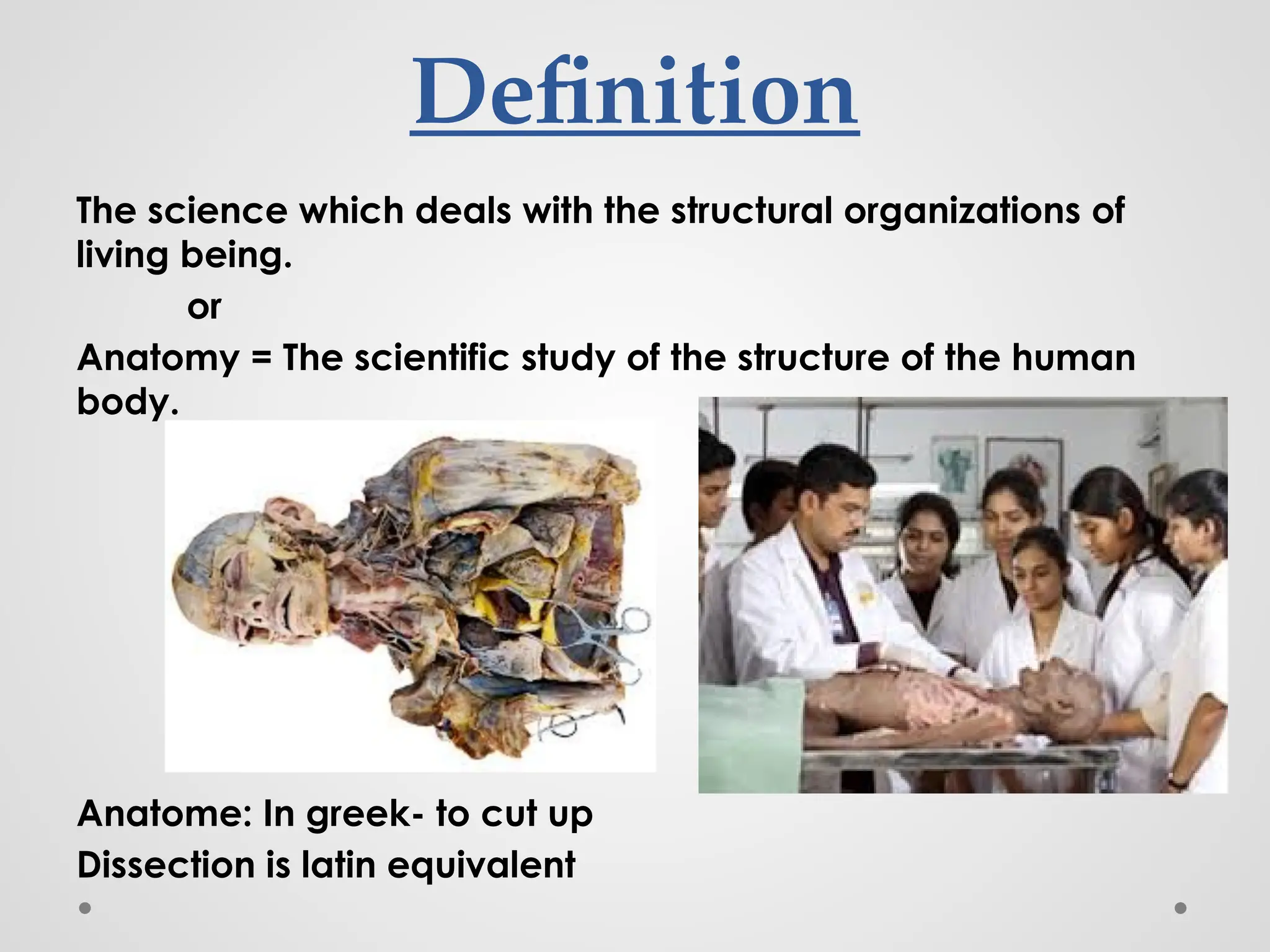 Definition

The science which deals with the structural organizations of living being.

or

Anatomy = The scientific study of the structure of the human body.

Anatome: In greek- to cut up

Dissection is latin equivalent